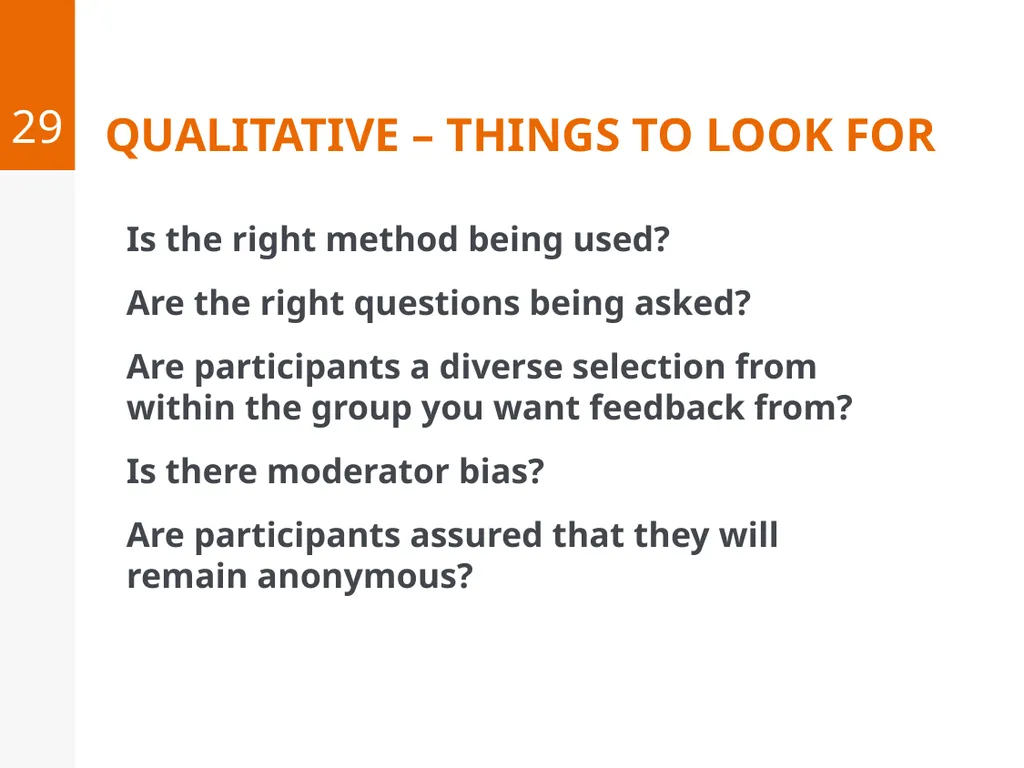 29

QUALITATIVE – THINGS TO LOOK FOR

Is the right method being used?

Are the right questions being asked?

Are participants a diverse selection from within the group you want feedback from?

Is there moderator bias?

Are participants assured that they will remain anonymous?